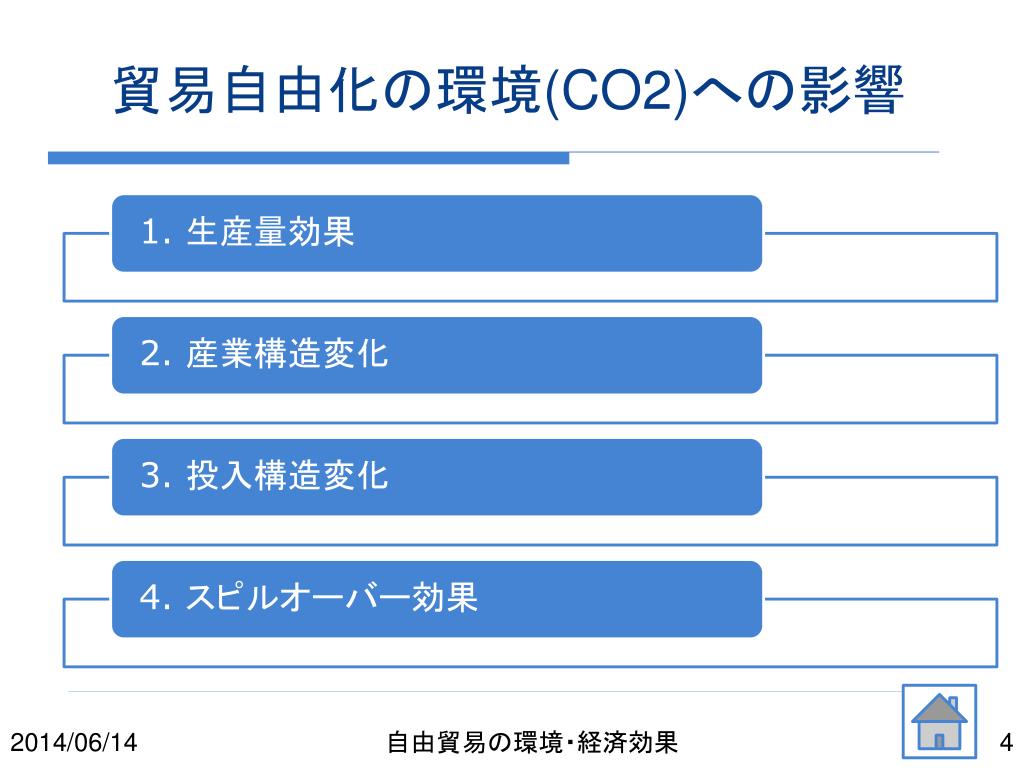 貿易自由化の環境(CO2)への影響

1. 生産量効果

2. 産業構造変化

3. 投入構造変化

4. スピルオーバー効果

2014/06/14

自由貿易の環境･経済効果

4